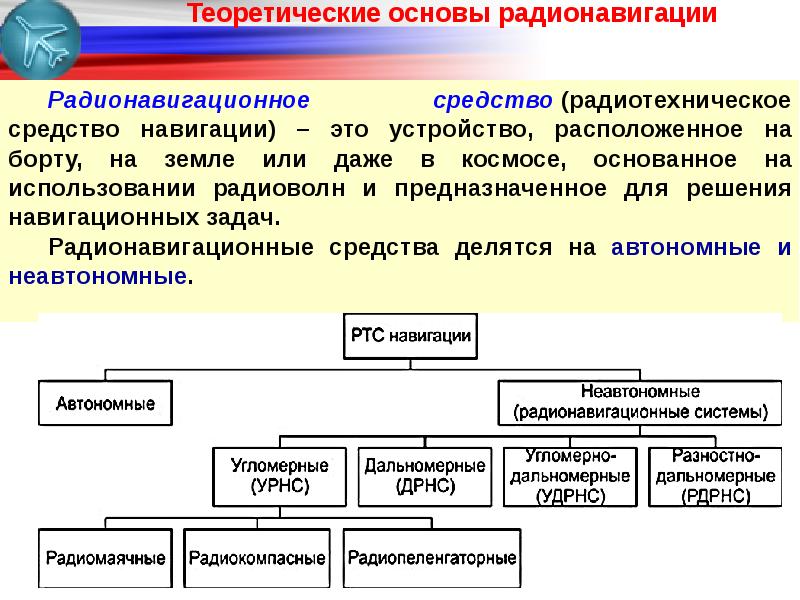 Теоретические основы радионавигации

Радионавигационное средство (радиотехническое средство навигации) – это устройство, расположенное на борту, на земле или даже в космосе, основанное на использовании радиоволн и предназначенное для решения навигационных задач.

Радионавигационные средства делятся на автономные и неавтономные.

РТС навигации

Автономные

Неавтономные (радионавигационные системы)

Угломерные (УРНС)

Дальномерные (ДРНС)

Угломерно-дальномерные (УДРНС)

Разностно-дальномерные (РДРНС)

Радиомаячные

Радиокомпасные

Радиопеленгаторные